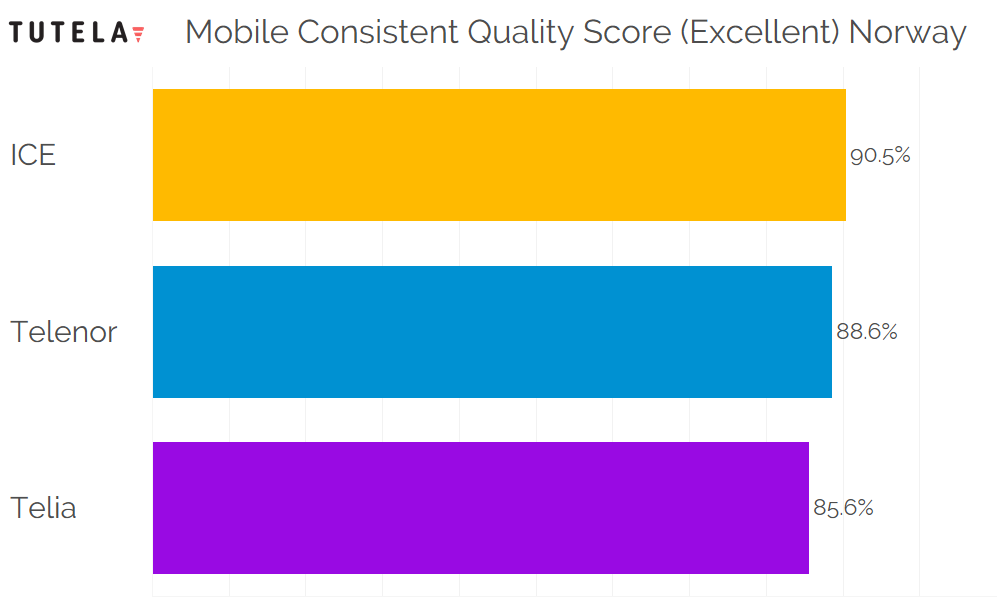 TUTELA

Mobile Consistent Quality Score (Excellent) Norway

ICE 90.5%

Telenor 88.6%

Telia 85.6%